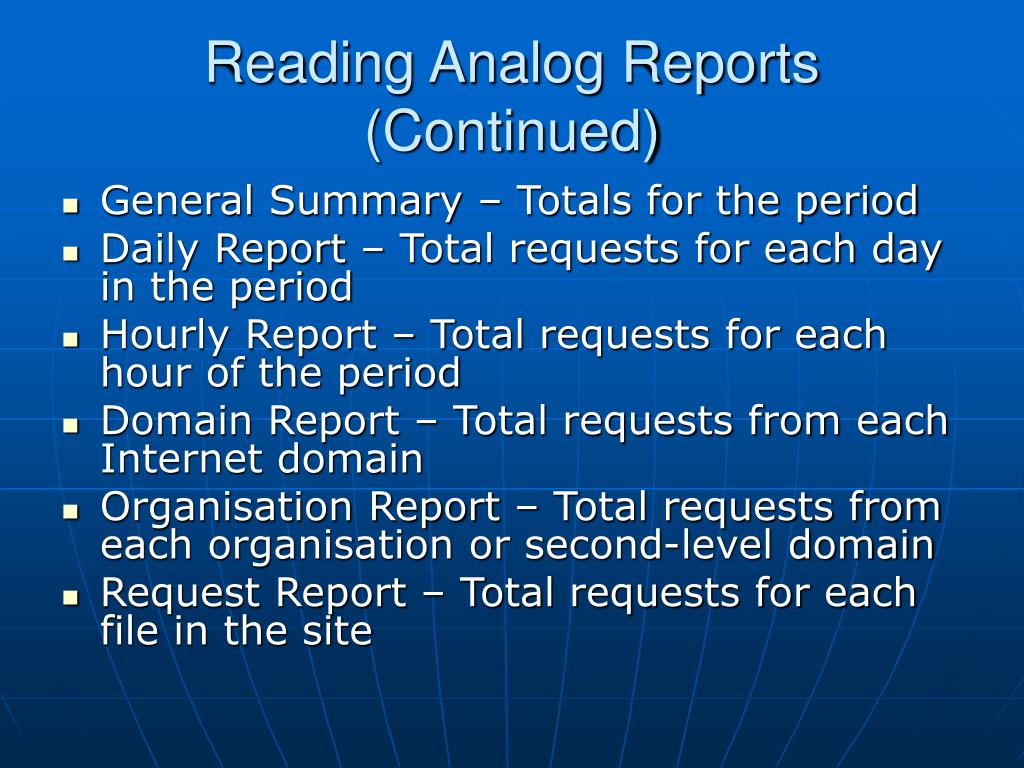 Reading Analog Reports (Continued)

- General Summary – Totals for the period
- Daily Report – Total requests for each day in the period
- Hourly Report – Total requests for each hour of the period
- Domain Report – Total requests from each Internet domain
- Organisation Report – Total requests from each organisation or second-level domain
- Request Report – Total requests for each file in the site